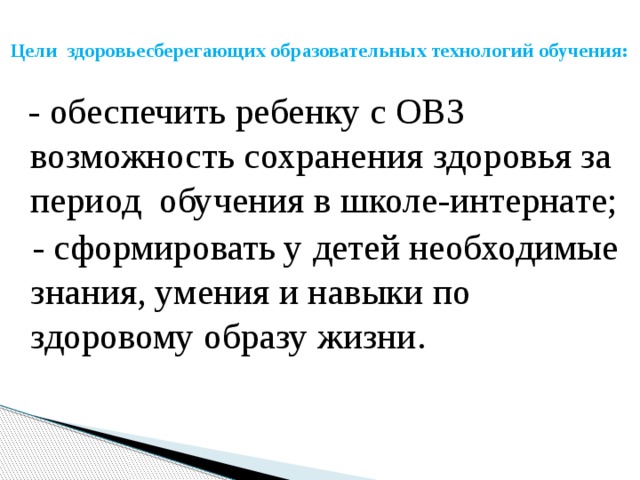 Цели здоровьесберегающих образовательных технологий обучения:

- обеспечить ребенку с ОВЗ возможность сохранения здоровья за период обучения в школе-интернате;
- сформировать у детей необходимые знания, умения и навыки по здоровому образу жизни.